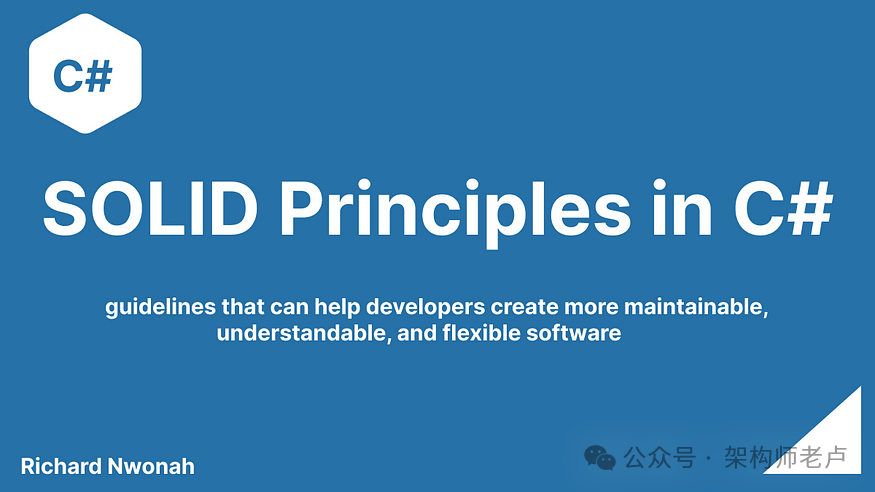 C#

SOLID Principles in C#

guidelines that can help developers create more maintainable, understandable, and flexible software

Richard Nwonah

公众号 · 架构师老卢